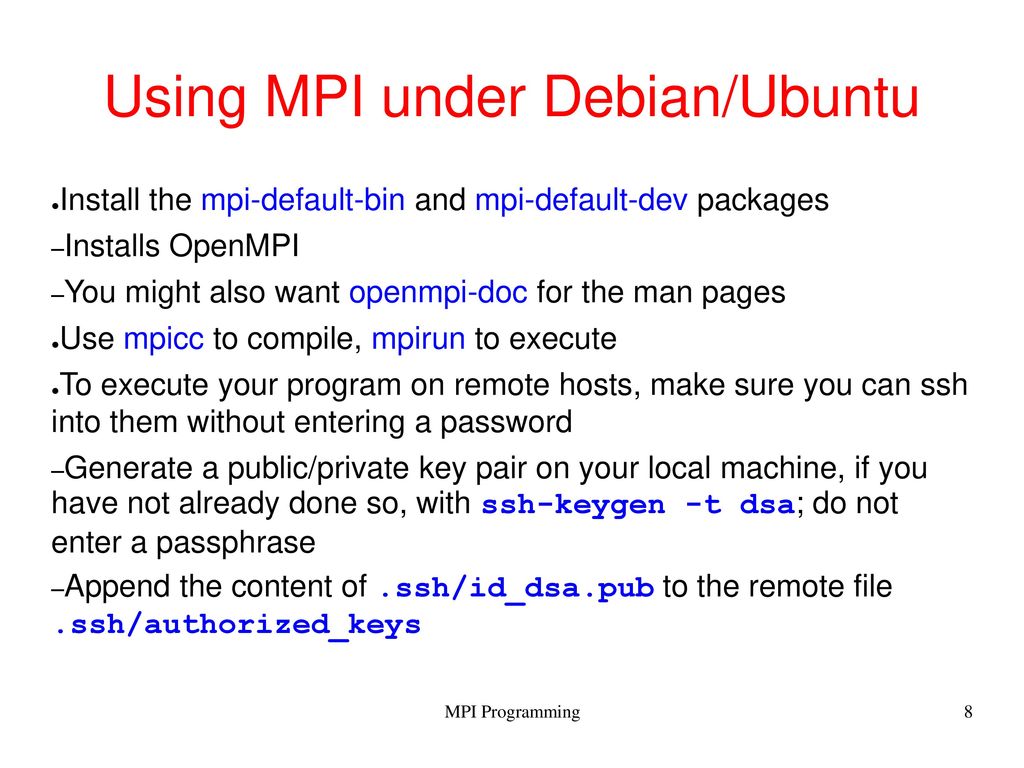 Using MPI under Debian/Ubuntu

●Install the mpi-default-bin and mpi-default-dev packages

–Installs OpenMPI

–You might also want openmpi-doc for the man pages

●Use mpicc to compile, mpirun to execute

●To execute your program on remote hosts, make sure you can ssh into them without entering a password

–Generate a public/private key pair on your local machine, if you have not already done so, with ssh-keygen -t dsa; do not enter a passphrase

–Append the content of .ssh/id_dsa.pub to the remote file .ssh/authorized_keys

MPI Programming

8